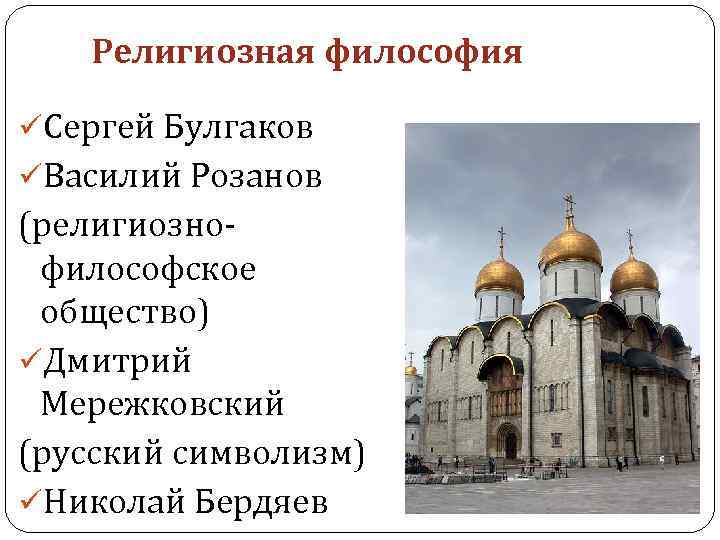 Религиозная философия

✓Сергей Булгаков
✓Василий Розанов
(религиозно-философское общество)
✓Дмитрий Мережковский
(русский символизм)
✓Николай Бердяев